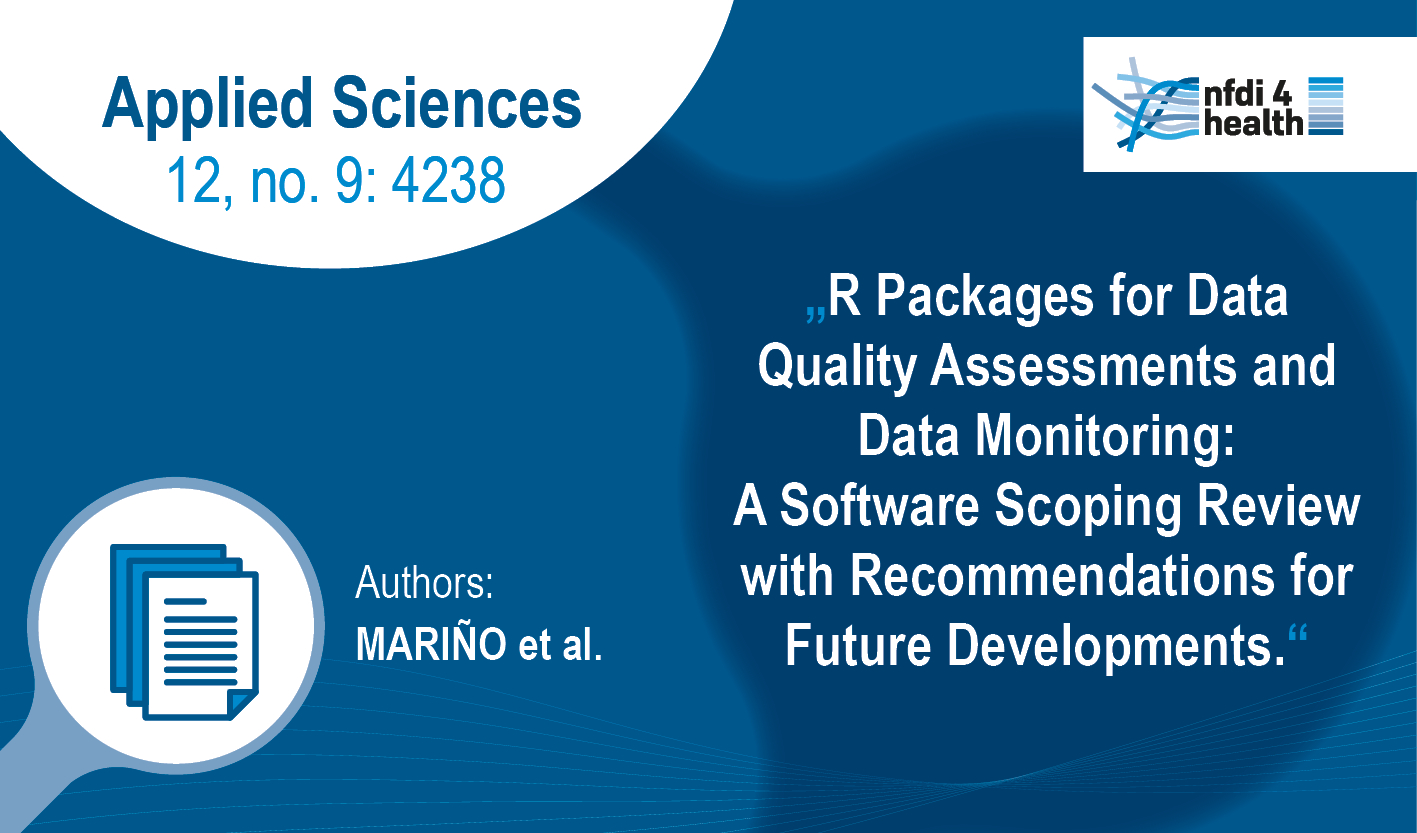 Applied Sciences
12, no. 9: 4238

nfdi 4 health

„R Packages for Data Quality Assessments and Data Monitoring: A Software Scoping Review with Recommendations for Future Developments.“

Authors:
MARIÑO et al.